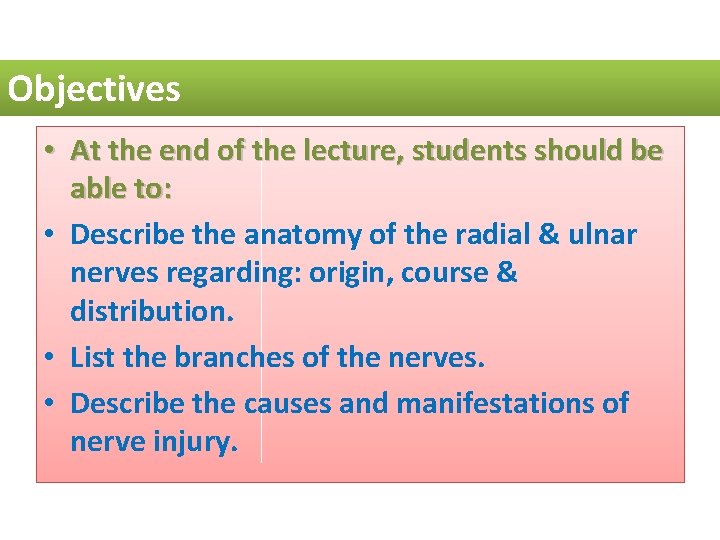 Objectives

• At the end of the lecture, students should be able to:

• Describe the anatomy of the radial & ulnar nerves regarding: origin, course & distribution.

• List the branches of the nerves.

• Describe the causes and manifestations of nerve injury.